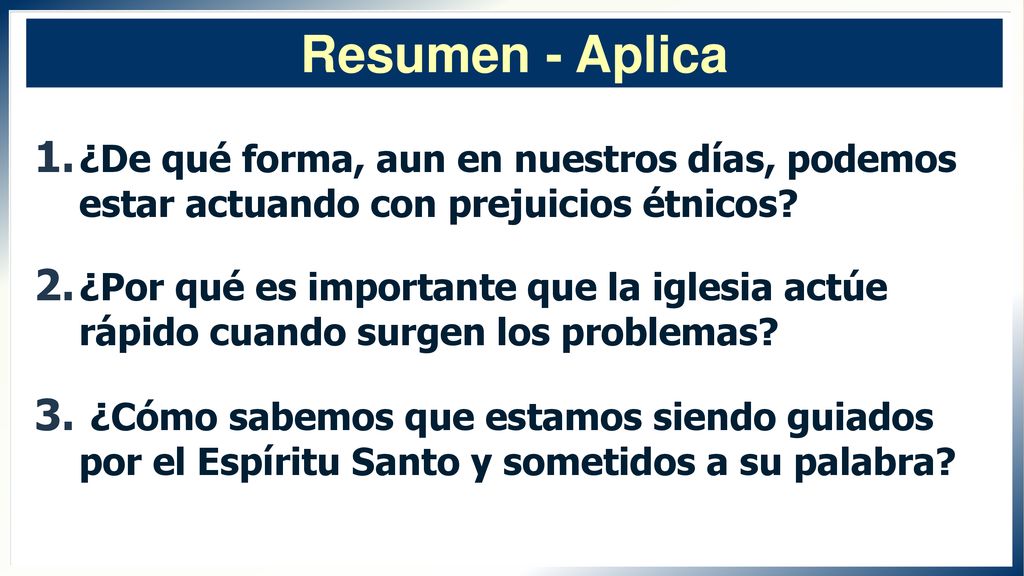 Resumen - Aplica

1. ¿De qué forma, aun en nuestros días, podemos estar actuando con prejuicios étnicos?

2. ¿Por qué es importante que la iglesia actúe rápido cuando surgen los problemas?

3. ¿Cómo sabemos que estamos siendo guiados por el Espíritu Santo y sometidos a su palabra?